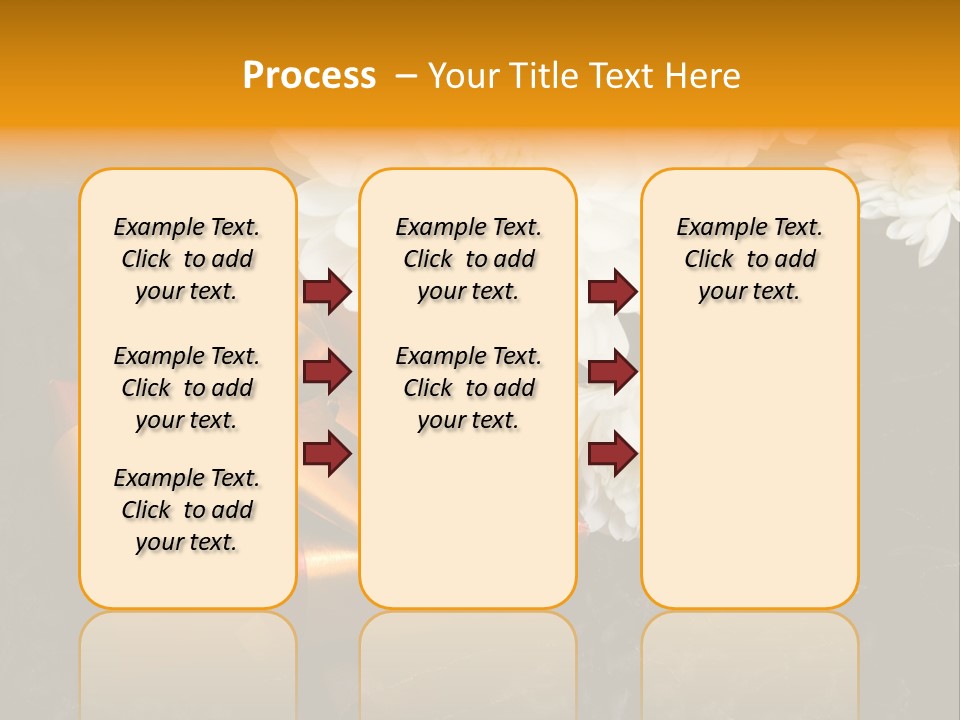 Process – Your Title Text Here

Example Text. Click to add your text.

Example Text. Click to add your text.

Example Text. Click to add your text.

Example Text. Click to add your text.

Example Text. Click to add your text.

Example Text. Click to add your text.